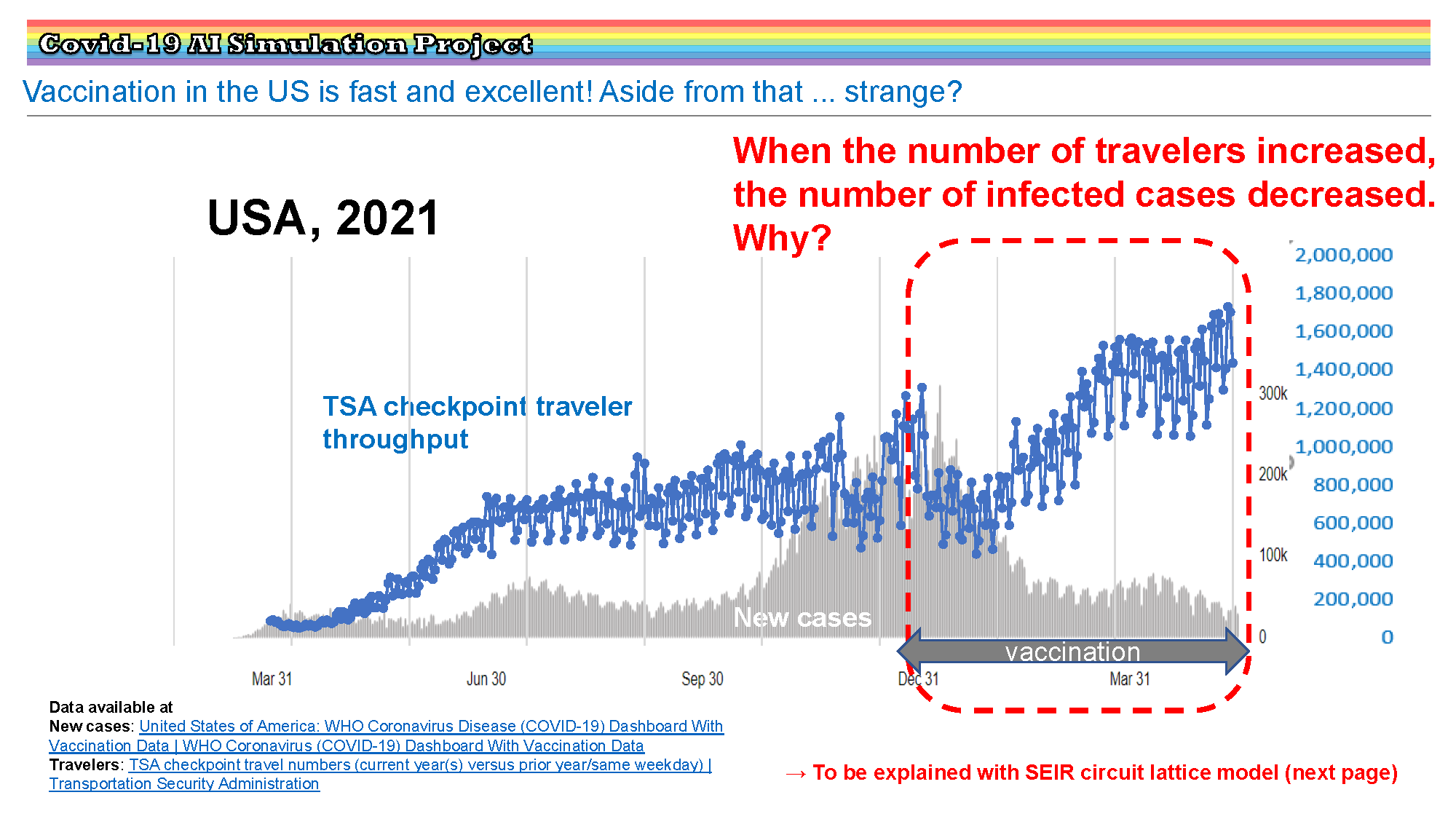 Covid-19 AI Simulation Project

Vaccination in the US is fast and excellent! Aside from that ... strange?

When the number of travelers increased, the number of infected cases decreased. Why?

USA, 2021

TSA checkpoint traveler throughput

New cases

vaccination

2,000,000
1,800,000
1,600,000
1,400,000
1,200,000
1,000,000
800,000
600,000
400,000
200,000
0

300k
200k
100k
0

Mar 31
Jun 30
Sep 30
Dec 31
Mar 31

Data available at
New cases: United States of America: WHO Coronavirus Disease (COVID-19) Dashboard With Vaccination Data | WHO Coronavirus (COVID-19) Dashboard With Vaccination Data
Travelers: TSA checkpoint travel numbers (current year(s) versus prior year/same weekday) | Transportation Security Administration

→ To be explained with SEIR circuit lattice model (next page)